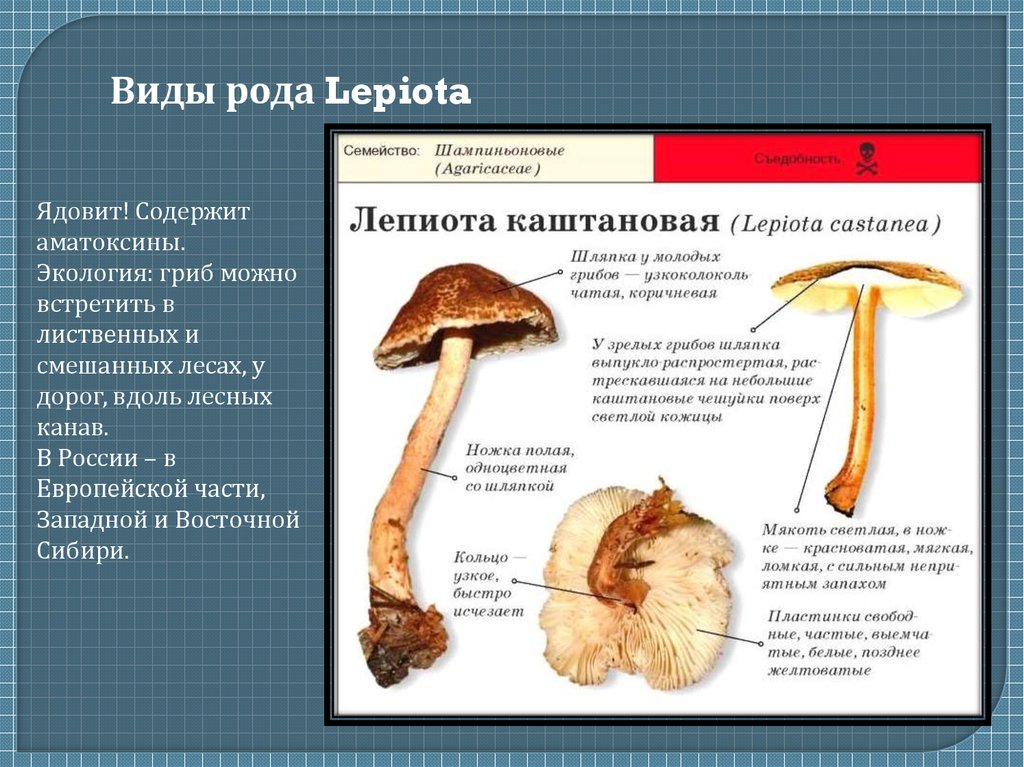 Виды рода Lepiota

Ядовит! Содержит аматоксины.
Экология: гриб можно встретить в лиственных и смешанных лесах, у дорог, вдоль лесных канав.
В России – в Европейской части, Западной и Восточной Сибири.

Семейство: Шампиньоновые (Agaricaceae)

Съедобность

Лепиота каштановая (Lepiota castanea)

Шляпка у молодых грибов — узкоколокольчатая, коричневая

У зрелых грибов шляпка выпукло-распростертая, растрескавшаяся на небольшие каштановые чешуйки поверх светлой кожицы

Ножка полая, одноцветная со шляпкой

Кольцо — узкое, быстро исчезает

Мякоть светлая, в ножке — красноватая, мягкая, ломкая, с сильным неприятным запахом

Пластинки свободные, частые, выемчатые, белые, позднее желтоватые